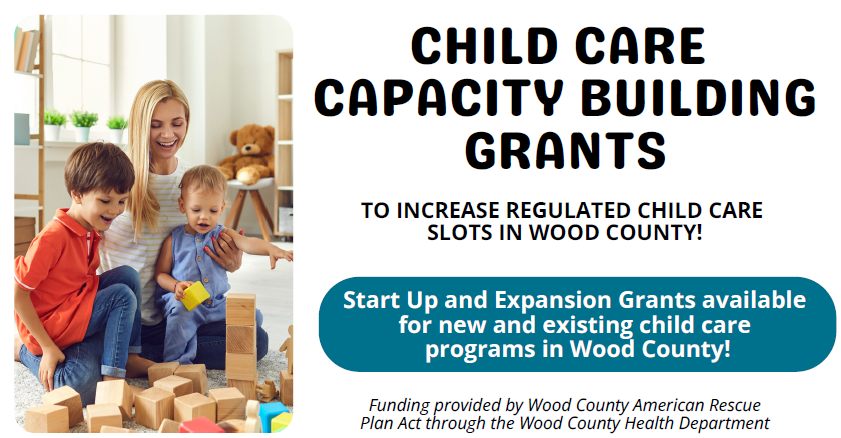 CHILD CARE CAPACITY BUILDING GRANTS

TO INCREASE REGULATED CHILD CARE SLOTS IN WOOD COUNTY!

Start Up and Expansion Grants available for new and existing child care programs in Wood County!

Funding provided by Wood County American Rescue Plan Act through the Wood County Health Department